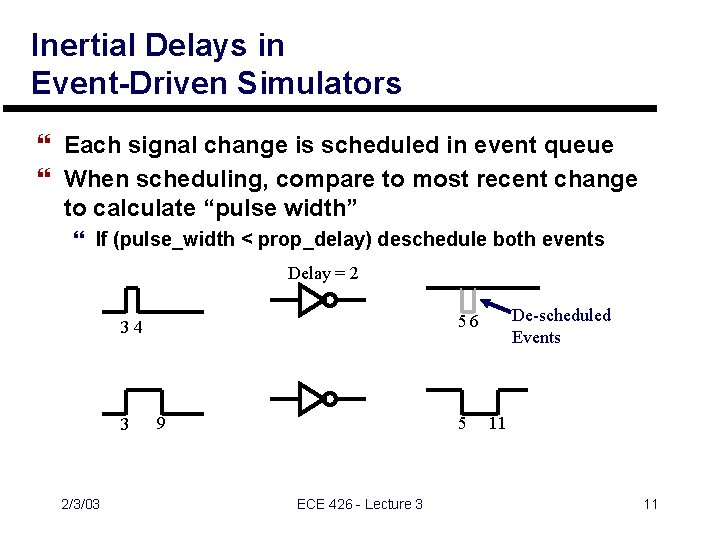 Inertial Delays in Event-Driven Simulators

“ Each signal change is scheduled in event queue

“ When scheduling, compare to most recent change to calculate “pulse width”

“ If (pulse_width < prop_delay) deschedule both events

Delay = 2

3 4

5 6

De-scheduled Events

3 9

5 11

2/3/03

ECE 426 - Lecture 3

11